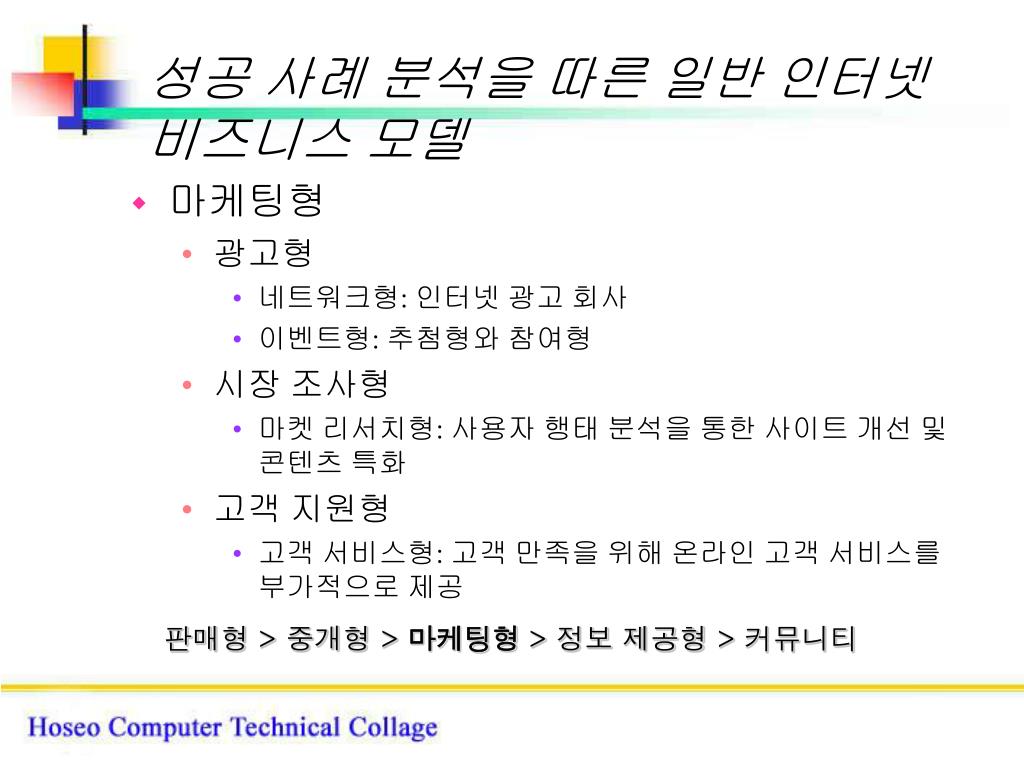 성공 사례 분석을 따른 일반 인터넷 비즈니스 모델

◆ 마케팅형
• 광고형
• 네트워크형: 인터넷 광고 회사
• 이벤트형: 추첨형와 참여형
• 시장 조사형
• 마켓 리서치형: 사용자 행태 분석을 통한 사이트 개선 및 콘텐츠 특화
• 고객 지원형
• 고객 서비스형: 고객 만족을 위해 온라인 고객 서비스를 부가적으로 제공

판매형 > 중개형 > 마케팅형 > 정보 제공형 > 커뮤니티

Hoseo Computer Technical Collage